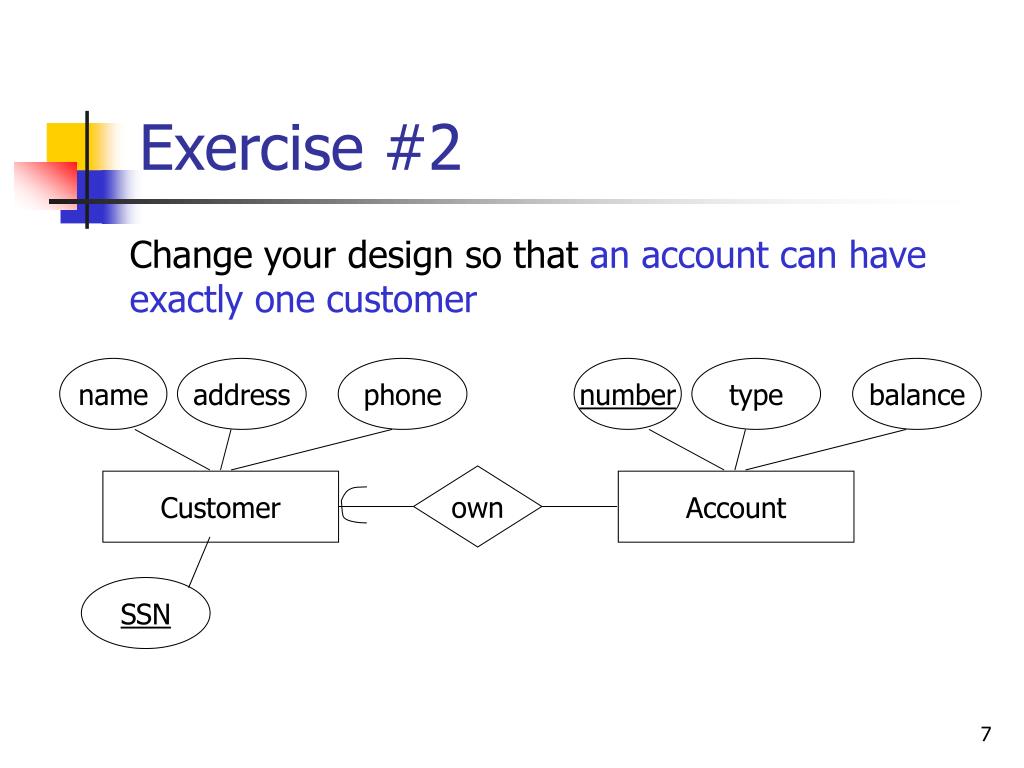 Exercise #2

Change your design so that an account can have exactly one customer

name

address

phone

number

type

balance

Customer

own

Account

SSN

7